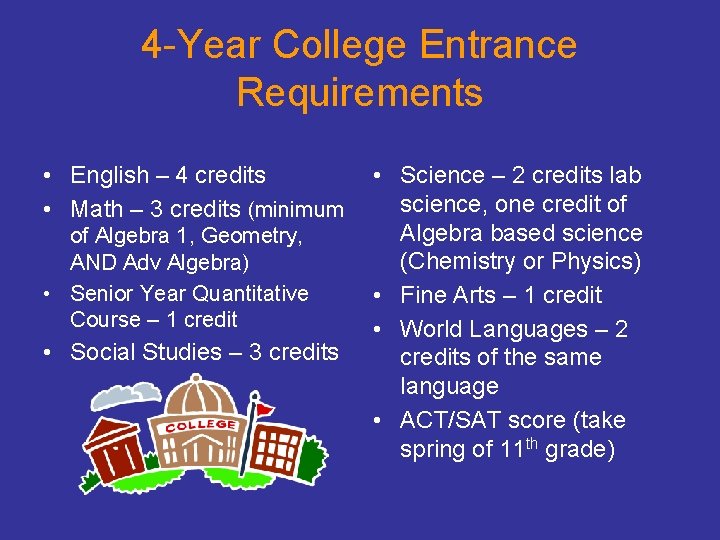 4-Year College Entrance Requirements

• English – 4 credits
• Math – 3 credits (minimum of Algebra 1, Geometry, AND Adv Algebra)
• Senior Year Quantitative Course – 1 credit
• Social Studies – 3 credits

COLLEGE

• Science – 2 credits lab science, one credit of Algebra based science (Chemistry or Physics)
• Fine Arts – 1 credit
• World Languages – 2 credits of the same language
• ACT/SAT score (take spring of 11$^{th}$ grade)